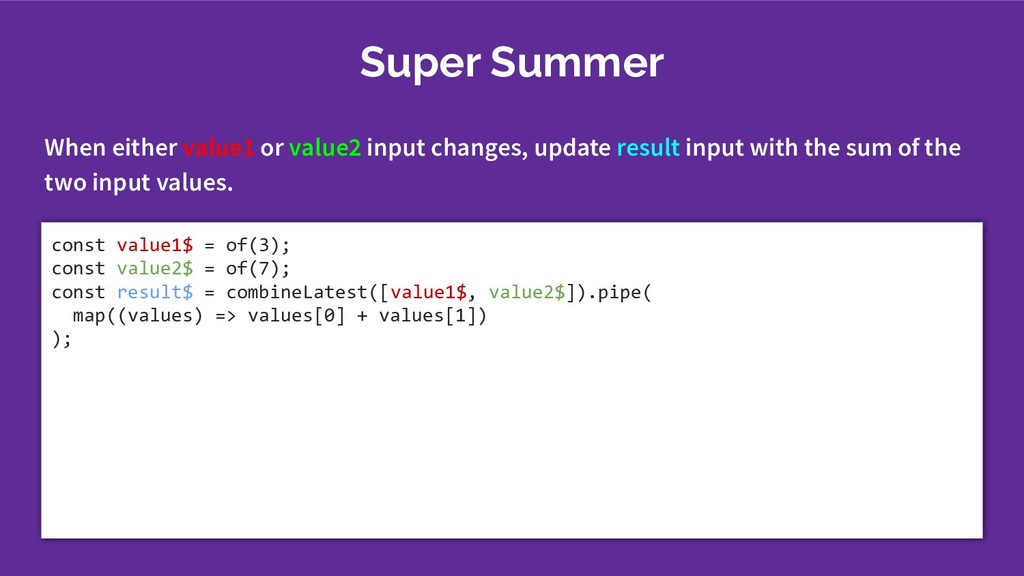 Super Summer

When either value1 or value2 input changes, update result input with the sum of the two input values.

const value1$ = of(3);
const value2$ = of(7);
const result$ = combineLatest([value1$, value2$]).pipe(
  map((values) => values[0] + values[1])
);